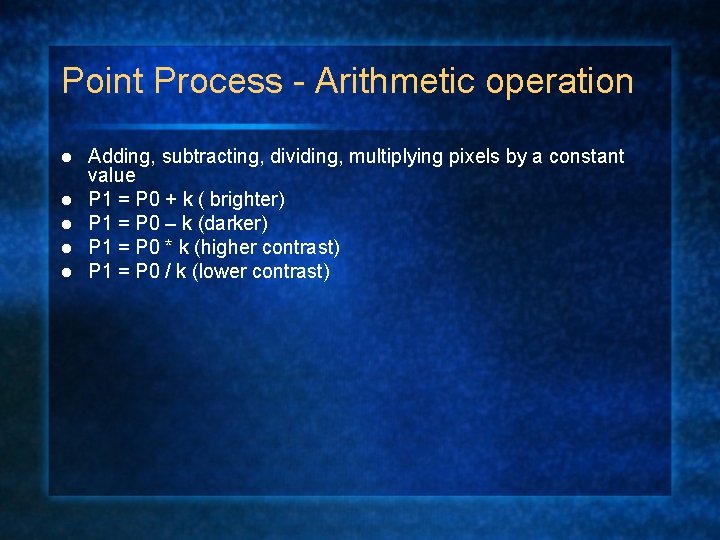 Point Process - Arithmetic operation

- Adding, subtracting, dividing, multiplying pixels by a constant value
- P1 = P0 + k ( brighter)
- P1 = P0 – k (darker)
- P1 = P0 * k (higher contrast)
- P1 = P0 / k (lower contrast)